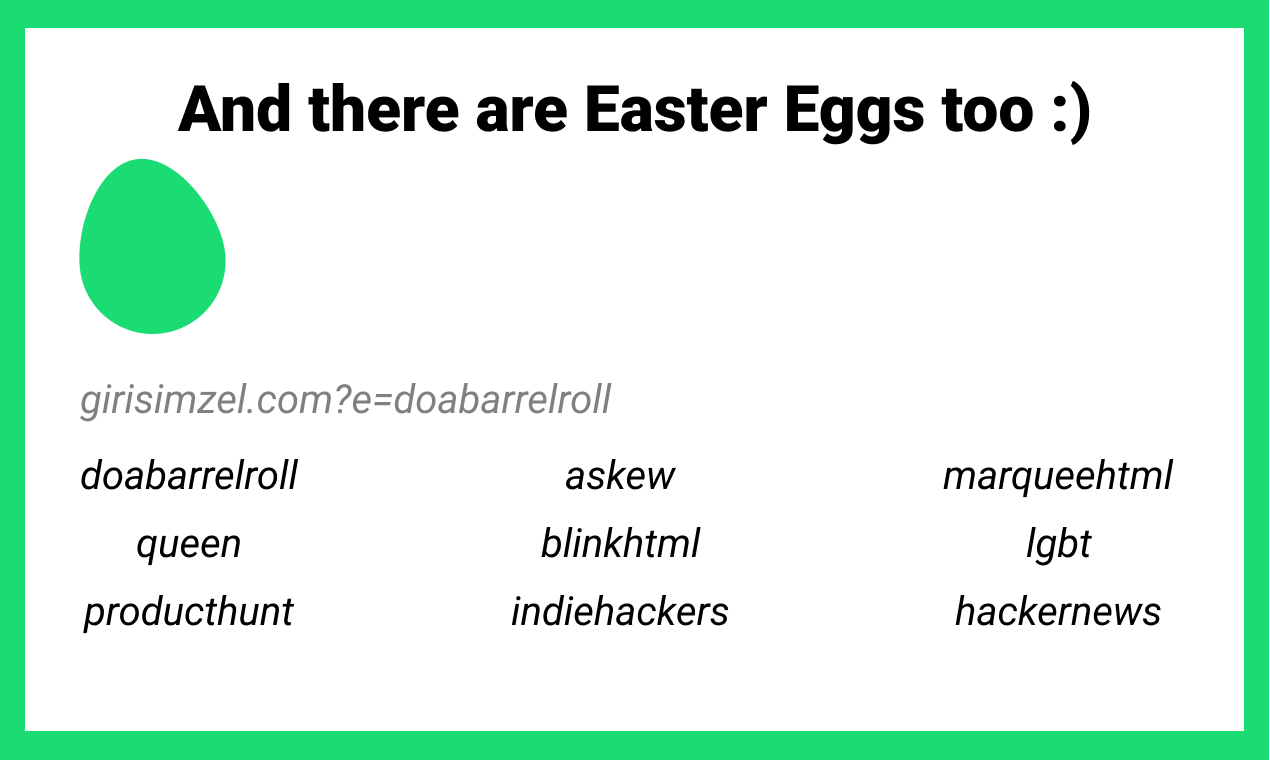 And there are Easter Eggs too :)

girisimzel.com?e=doabarrelroll

doabarrelroll
queen
producthunt

askew
blinkhtml
indiehackers

marqueehtml
lgbt
hackernews